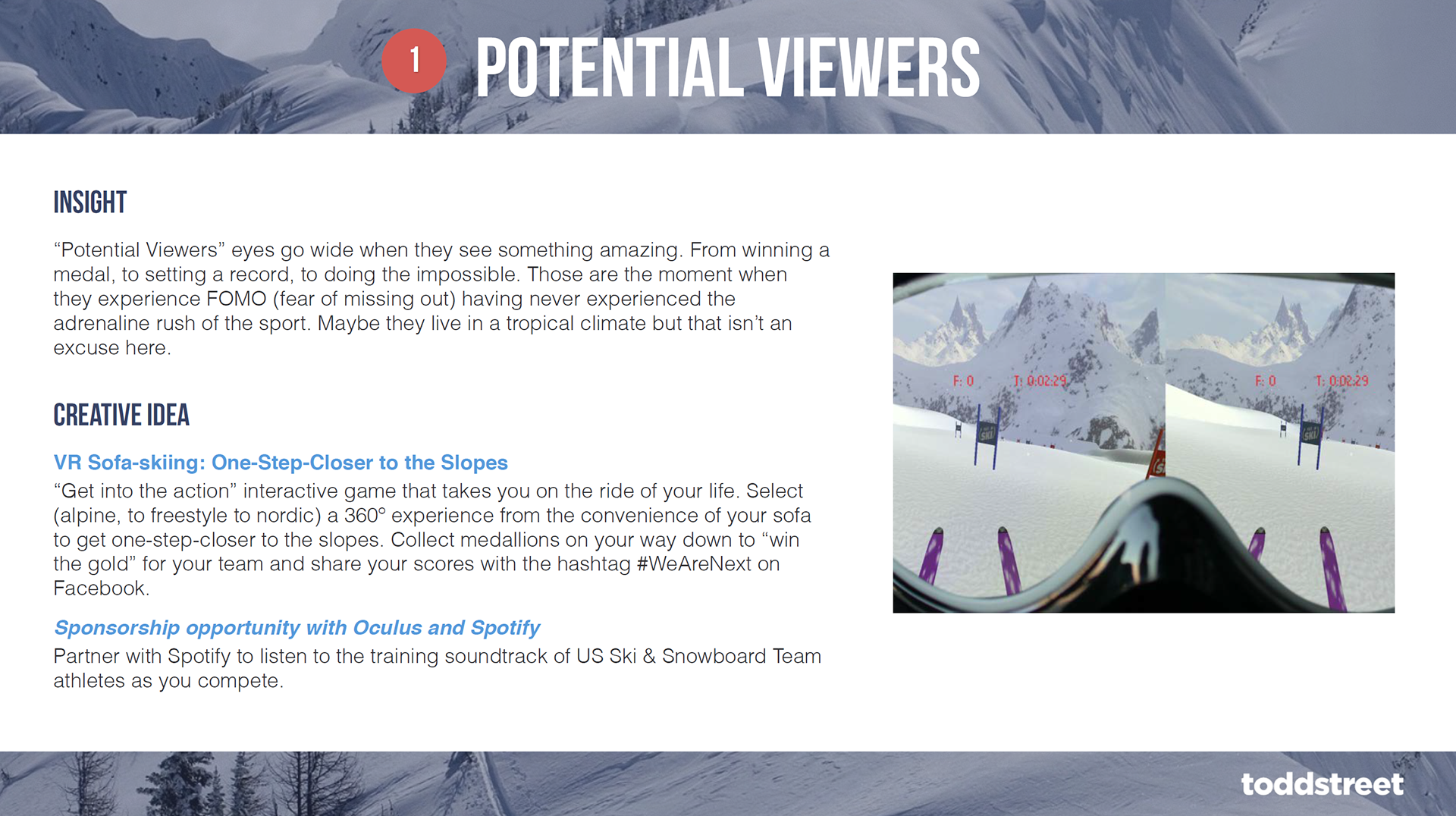 1 POTENTIAL VIEWERS

INSIGHT

“Potential Viewers” eyes go wide when they see something amazing. From winning a medal, to setting a record, to doing the impossible. Those are the moment when they experience FOMO (fear of missing out) having never experienced the adrenaline rush of the sport. Maybe they live in a tropical climate but that isn’t an excuse here.

CREATIVE IDEA

VR Sofa-skiing: One-Step-Closer to the Slopes
“Get into the action” interactive game that takes you on the ride of your life. Select (alpine, to freestyle to nordic) a 360° experience from the convenience of your sofa to get one-step-closer to the slopes. Collect medallions on your way down to “win the gold” for your team and share your scores with the hashtag #WeAreNext on Facebook.

Sponsorship opportunity with Oculus and Spotify
Partner with Spotify to listen to the training soundtrack of US Ski & Snowboard Team athletes as you compete.

F: 0 T: 0:02:29 F: 0 T: 0:02:29

toddstreet